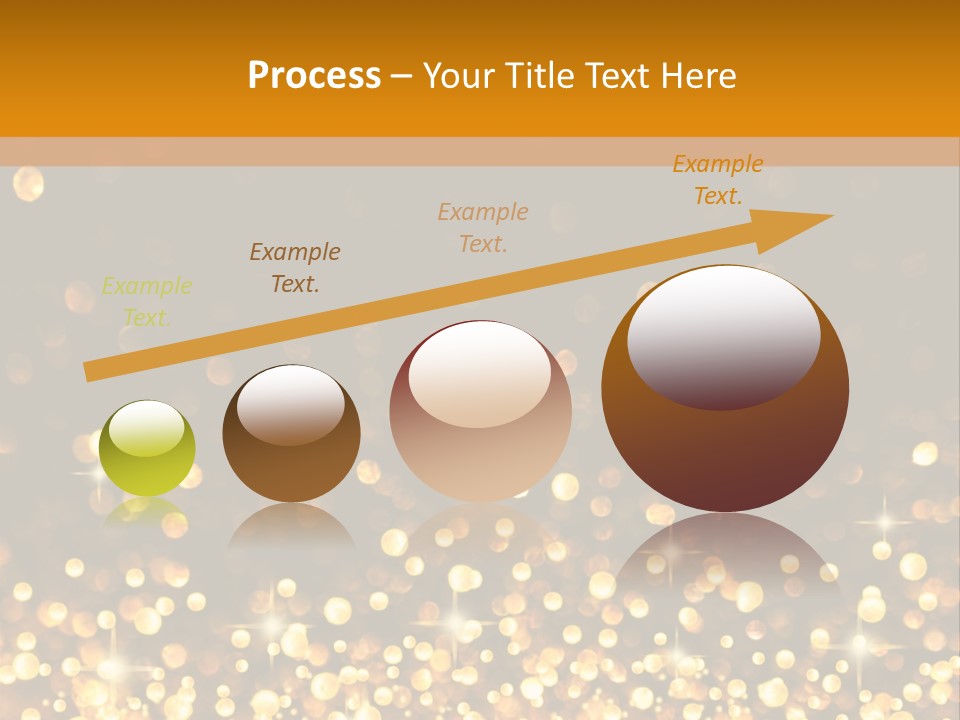 Process – Your Title Text Here

Example Text.

Example Text.

Example Text.

Example Text.